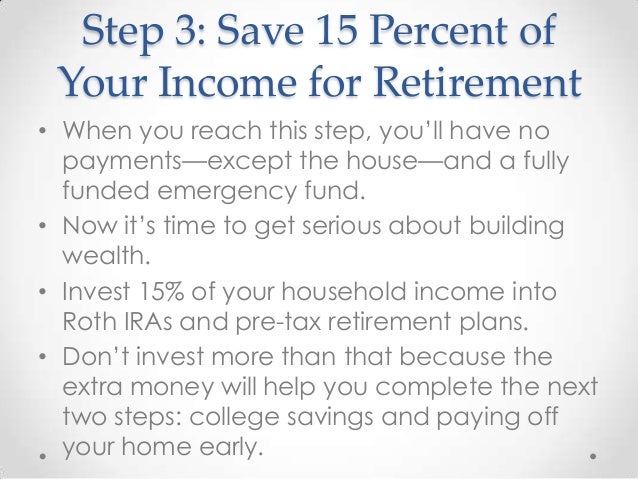 Step 3: Save 15 Percent of Your Income for Retirement

• When you reach this step, you'll have no payments—except the house—and a fully funded emergency fund.
• Now it's time to get serious about building wealth.
• Invest 15% of your household income into Roth IRAs and pre-tax retirement plans.
• Don't invest more than that because the extra money will help you complete the next two steps: college savings and paying off your home early.